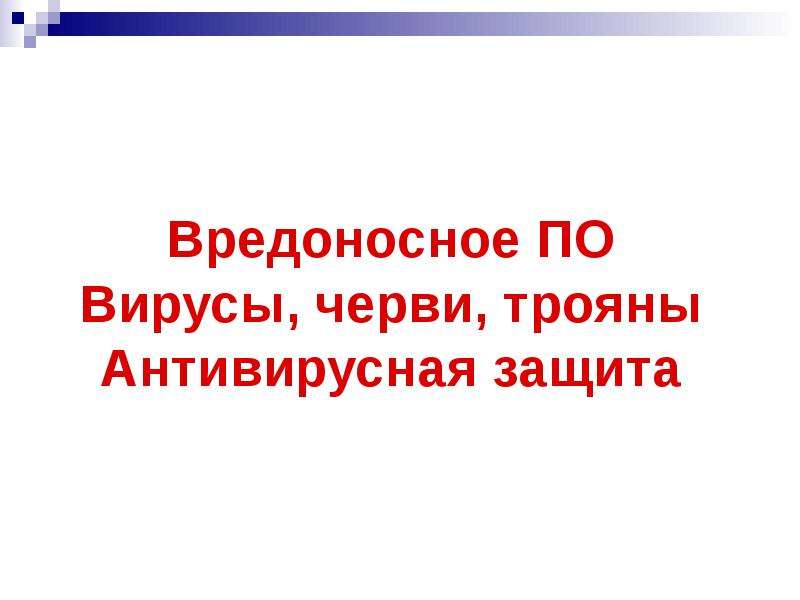 Вредоносное ПО
Вирусы, черви, трояны
Антивирусная защита